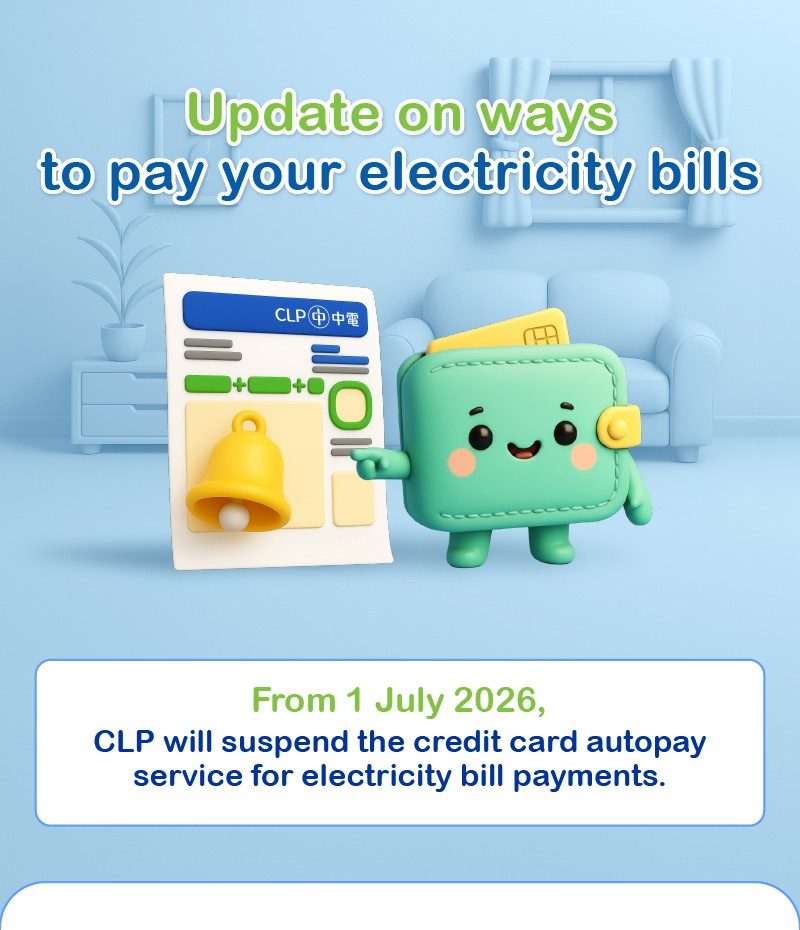 Update on ways
to pay your electricity bills

CLP 中電

From 1 July 2026,
CLP will suspend the credit card autopay service for electricity bill payments.